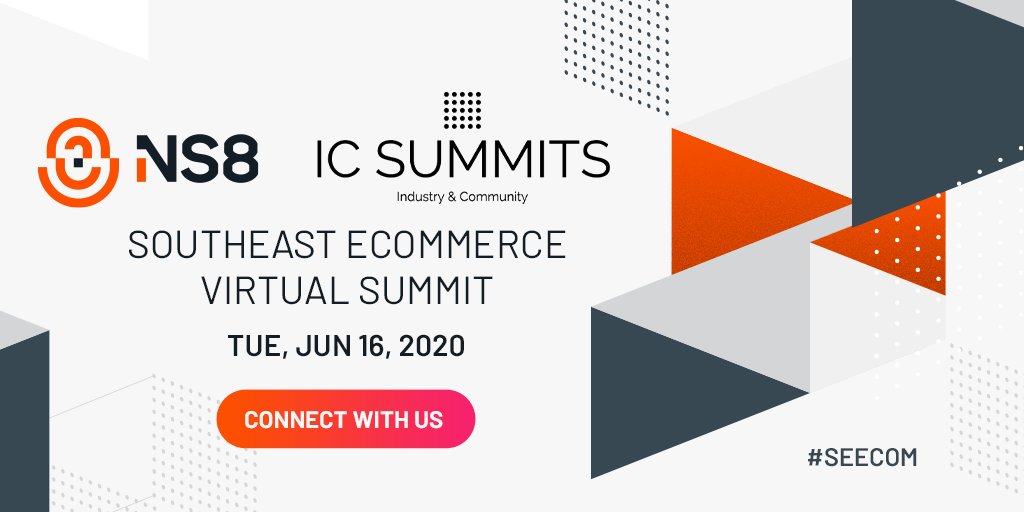 NS8

IC SUMMITS
Industry & Community

SOUTHEAST ECOMMERCE VIRTUAL SUMMIT

TUE, JUN 16, 2020

CONNECT WITH US

#SEECOM